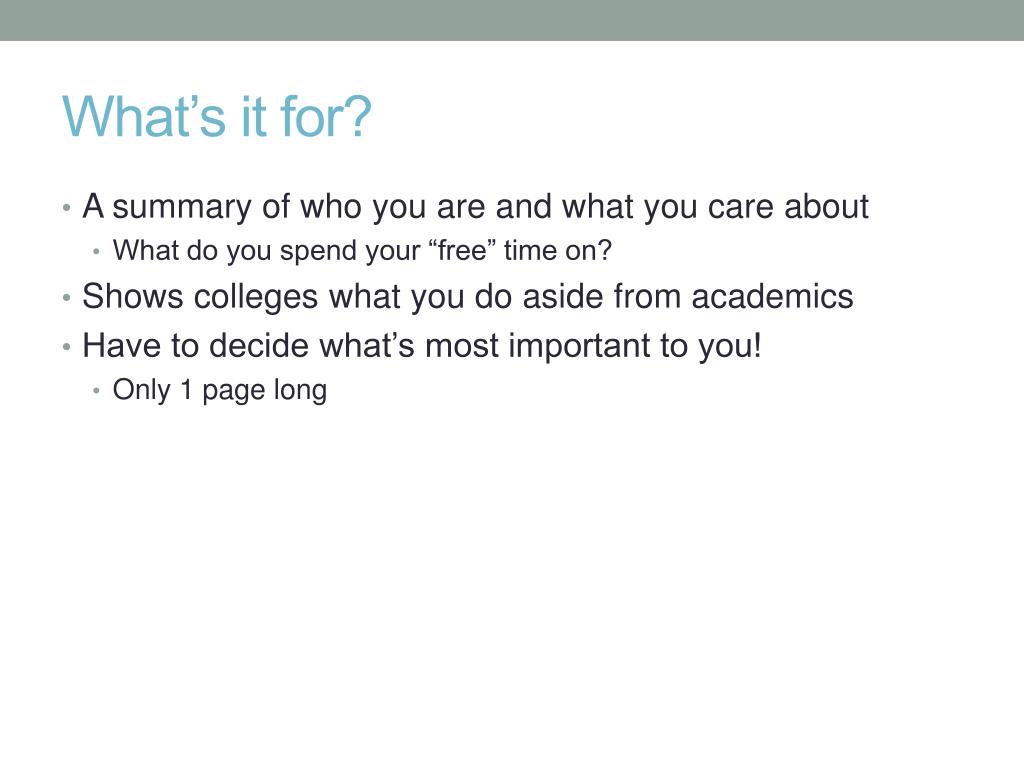 What’s it for?

• A summary of who you are and what you care about
  • What do you spend your “free” time on?
• Shows colleges what you do aside from academics
• Have to decide what’s most important to you!
  • Only 1 page long